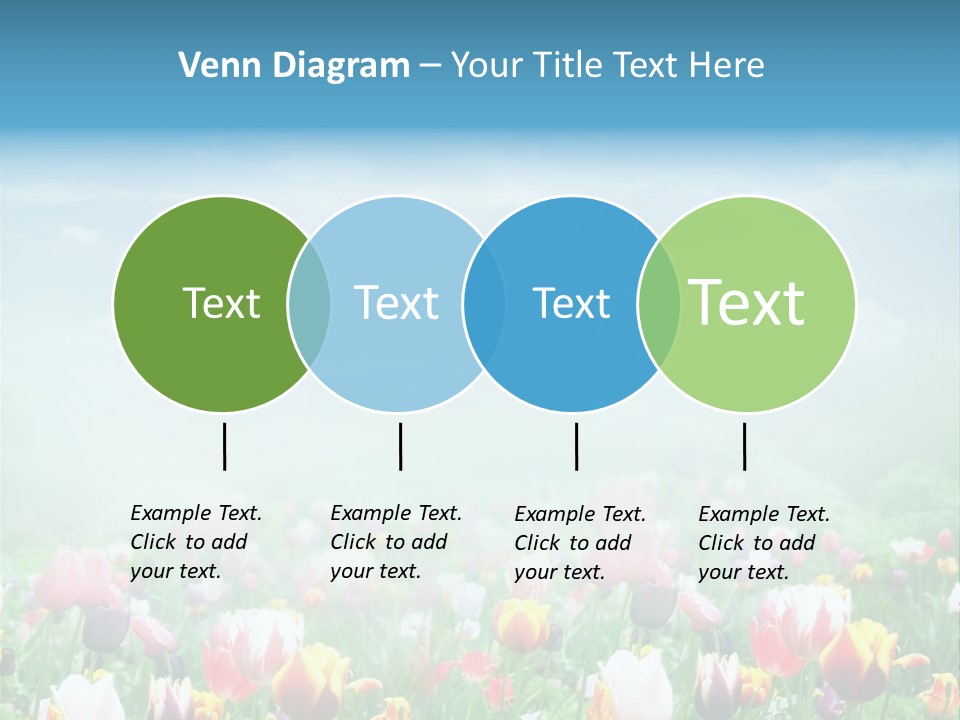 Venn Diagram – Your Title Text Here

Text

Text

Text

Text

Example Text. Click to add your text.

Example Text. Click to add your text.

Example Text. Click to add your text.

Example Text. Click to add your text.